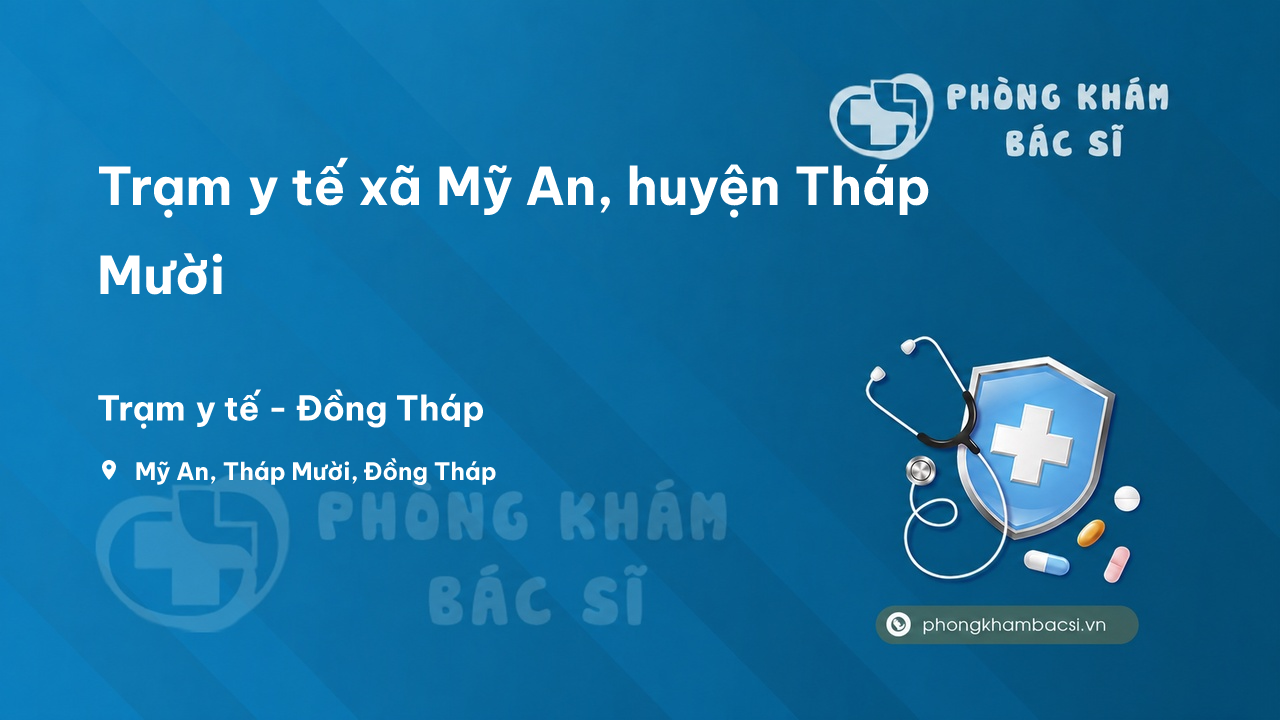 PHÒNG KHÁM BÁC SĨ

Trạm y tế xã Mỹ An, huyện Tháp Mười

Trạm y tế - Đồng Tháp

Mỹ An, Tháp Mười, Đồng Tháp

PHÒNG KHÁM BÁC SĨ

phongkhambacsi.vn